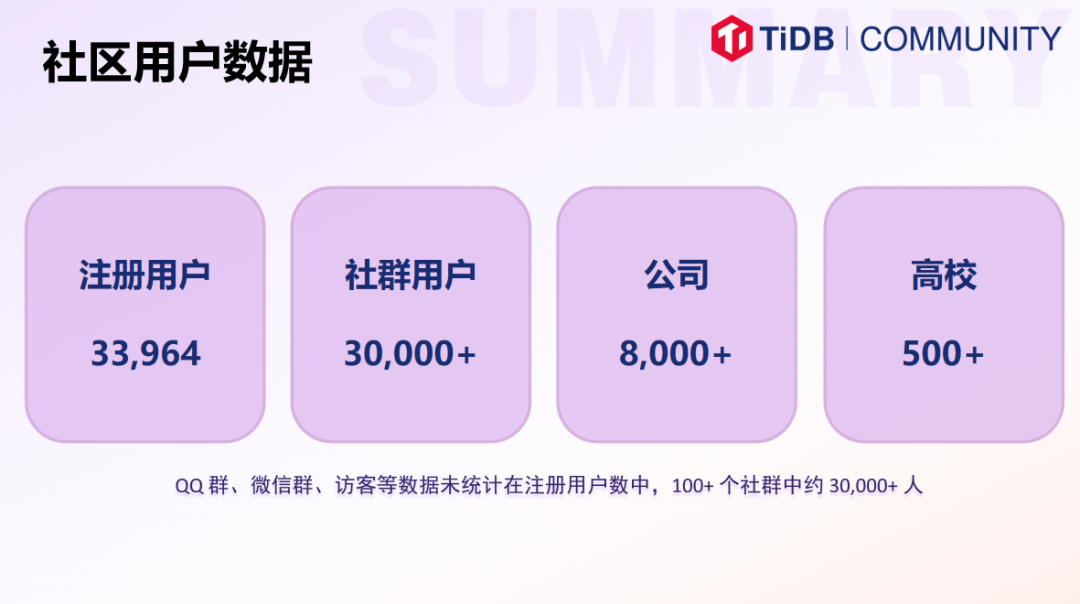 社区用户数据

SUMMARY

TiDB | COMMUNITY

注册用户
33,964

社群用户
30,000+

公司
8,000+

高校
500+

QQ 群、微信群、访客等数据未统计在注册用户数中，100+ 个社群中约 30,000+ 人